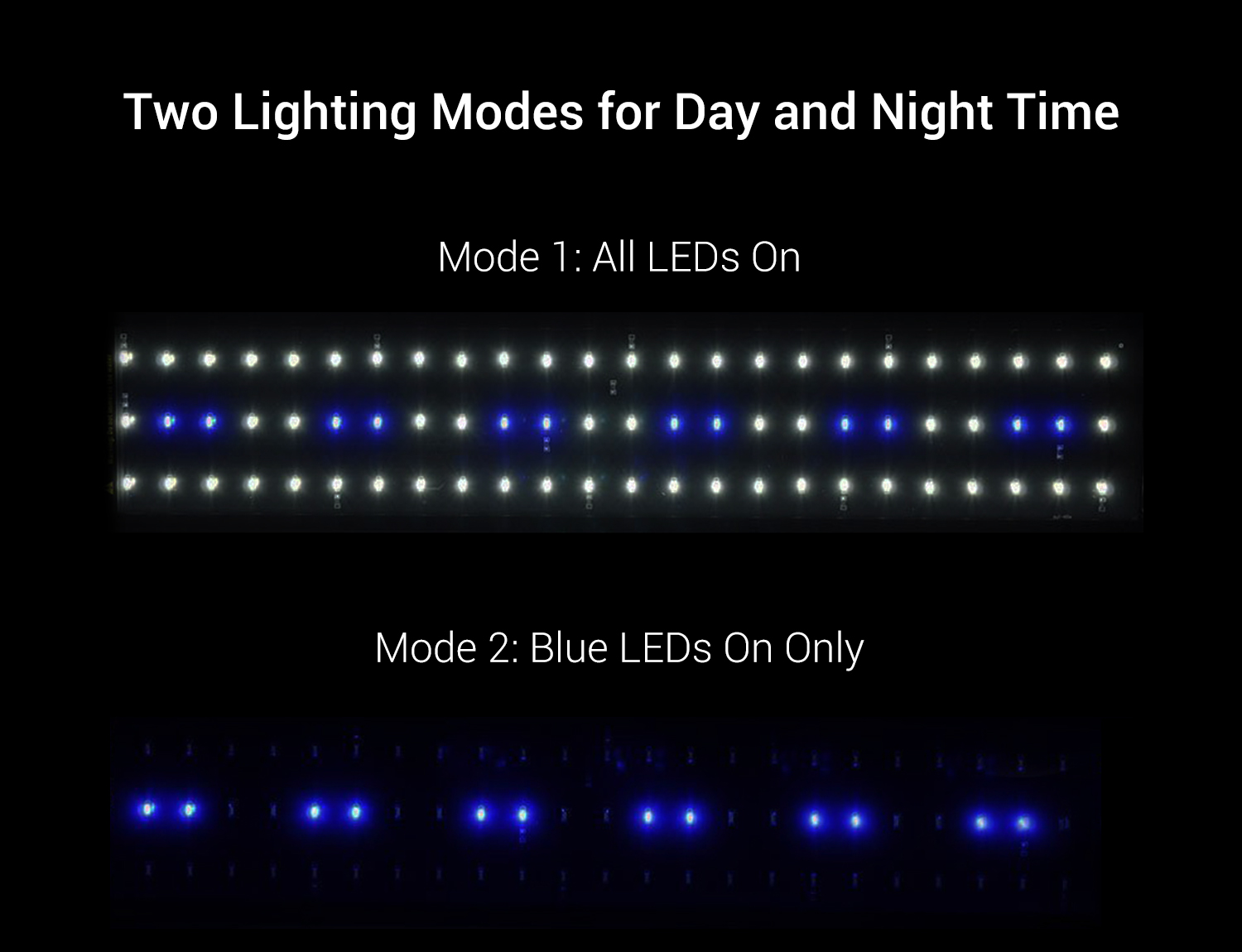 Two Lighting Modes for Day and Night Time

Mode 1: All LEDs On

Mode 2: Blue LEDs On Only